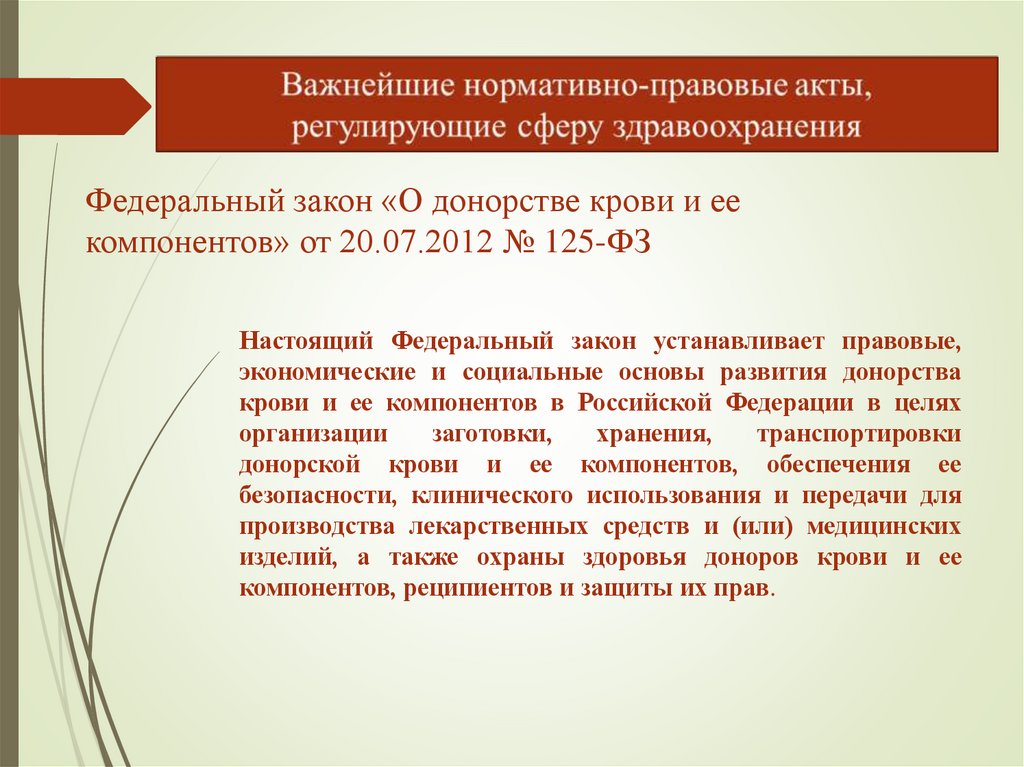 Важнейшие нормативно-правовые акты, регулирующие сферу здравоохранения

Федеральный закон «О донорстве крови и ее компонентов» от 20.07.2012 № 125-ФЗ

Настоящий Федеральный закон устанавливает правовые, экономические и социальные основы развития донорства крови и ее компонентов в Российской Федерации в целях организации заготовки, хранения, транспортировки донорской крови и ее компонентов, обеспечения ее безопасности, клинического использования и передачи для производства лекарственных средств и (или) медицинских изделий, а также охраны здоровья доноров крови и ее компонентов, реципиентов и защиты их прав.